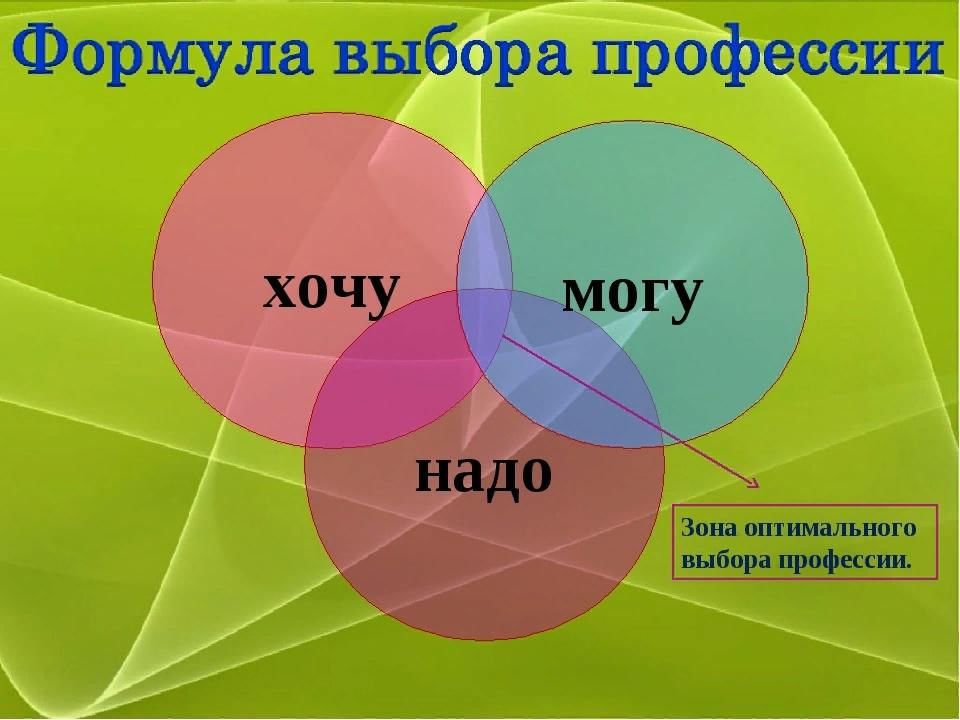 Формула выбора профессии

хочу

могу

надо

Зона оптимального выбора профессии.